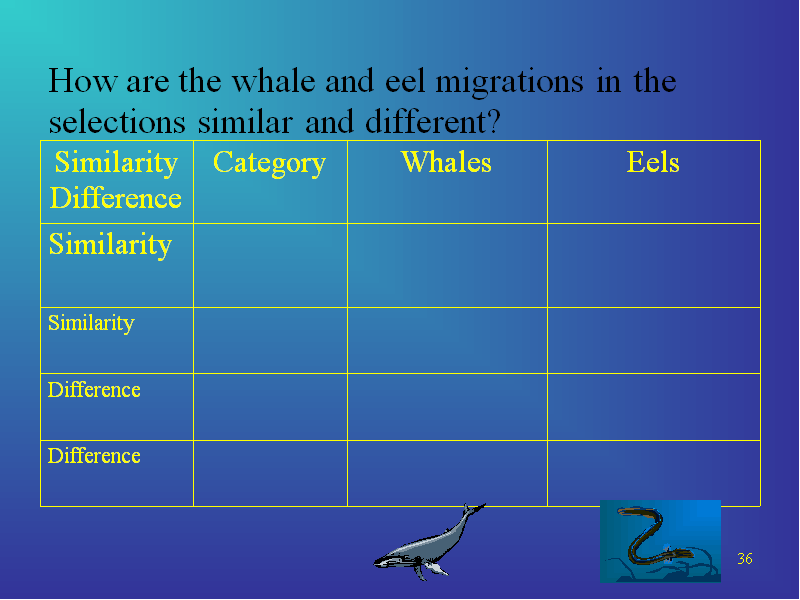 How are the whale and eel migrations in the selections similar and different?

| Similarity Difference | Category | Whales | Eels |
|---|---|---|---|
| Similarity | | | |
| Similarity | | | |
| Difference | | | |
| Difference | | | |

36